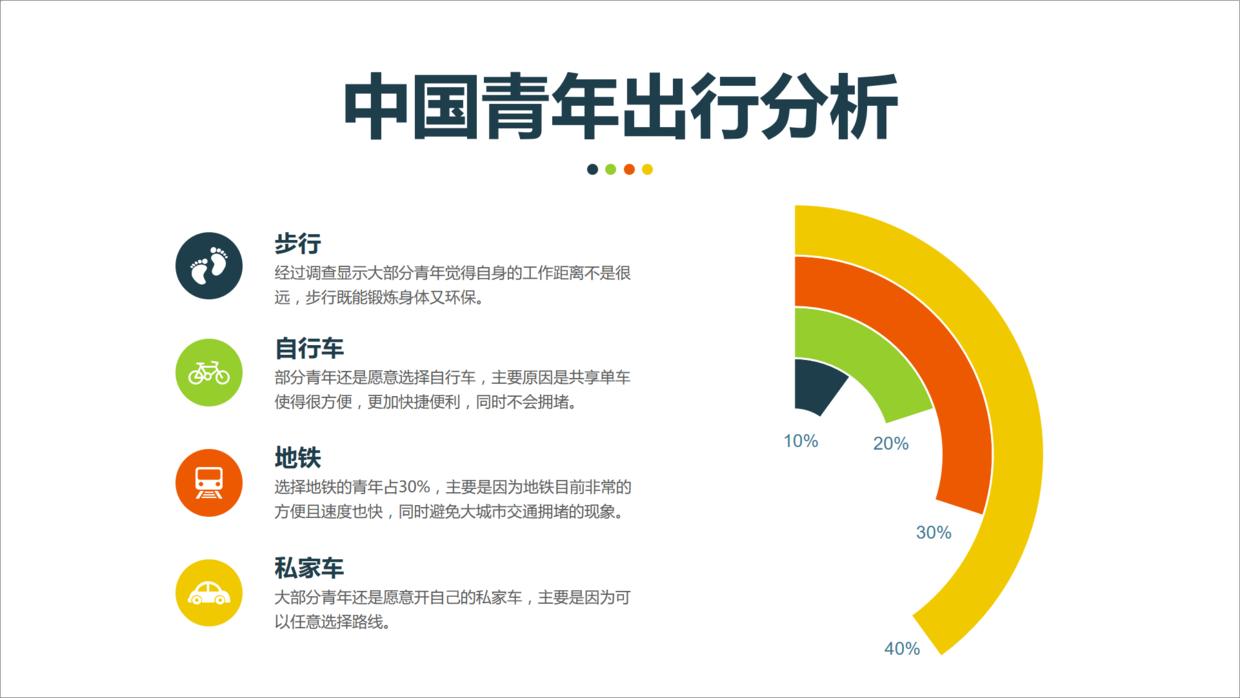 中国青年出行分析

步行
经过调查显示大部分青年觉得自身的工作距离不是很远，步行既能锻炼身体又环保。

自行车
部分青年还是愿意选择自行车，主要原因是共享单车使得很方便，更加快捷便利，同时不会拥堵。

地铁
选择地铁的青年占30%，主要是因为地铁目前非常的方便且速度也快，同时避免大城市交通拥堵的现象。

私家车
大部分青年还是愿意开自己的私家车，主要是因为可以任意选择路线。

10%
20%
30%
40%